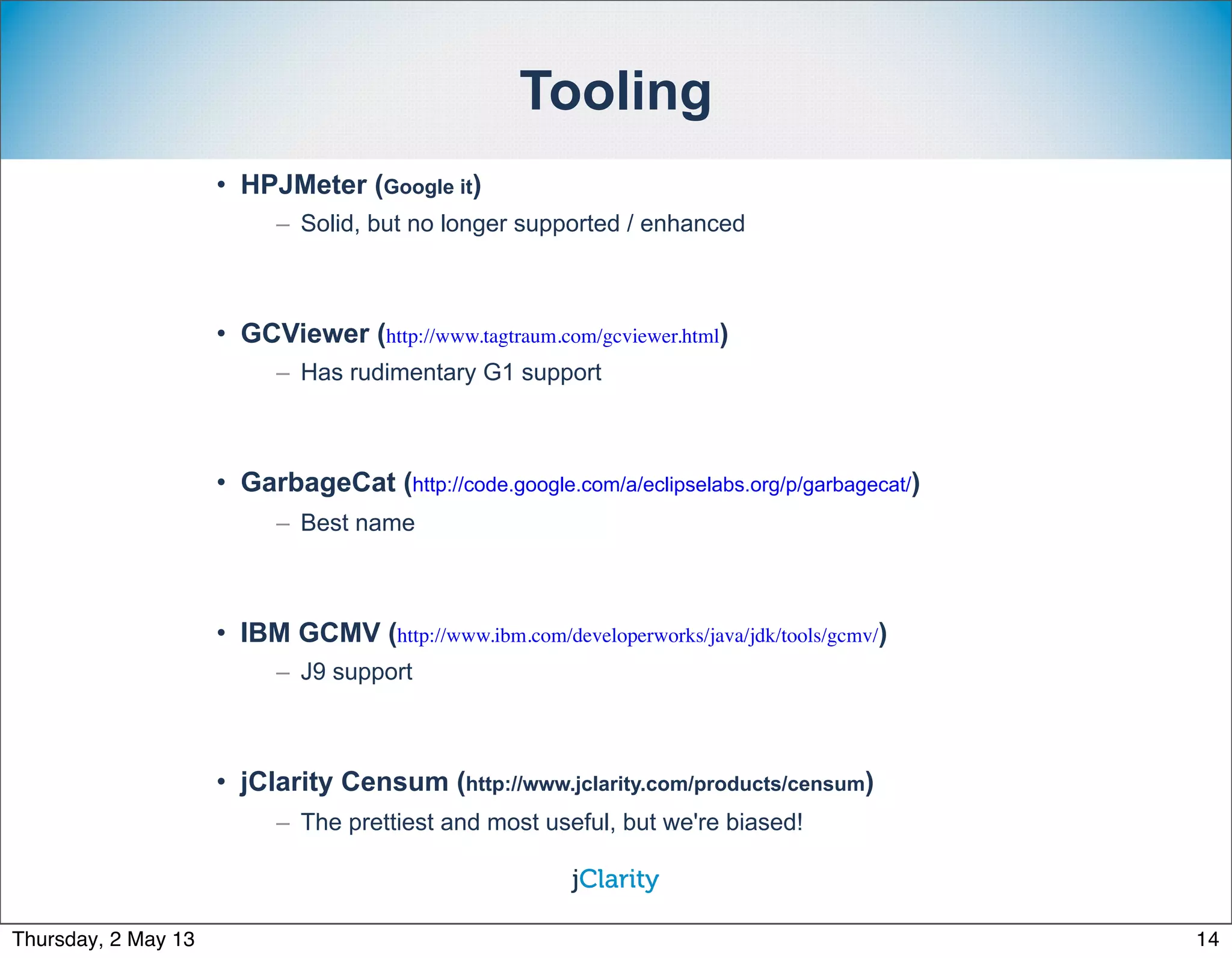 Tooling

• HPJMeter (Google it)
– Solid, but no longer supported / enhanced

• GCViewer (http://www.tagtraum.com/gcviewer.html)
– Has rudimentary G1 support

• GarbageCat (http://code.google.com/a/eclipselabs.org/p/garbagecat/)
– Best name

• IBM GCMV (http://www.ibm.com/developerworks/java/jdk/tools/gcmv/)
– J9 support

• jClarity Censum (http://www.jclarity.com/products/censum)
– The prettiest and most useful, but we're biased!

jClarity

Thursday, 2 May 13

14